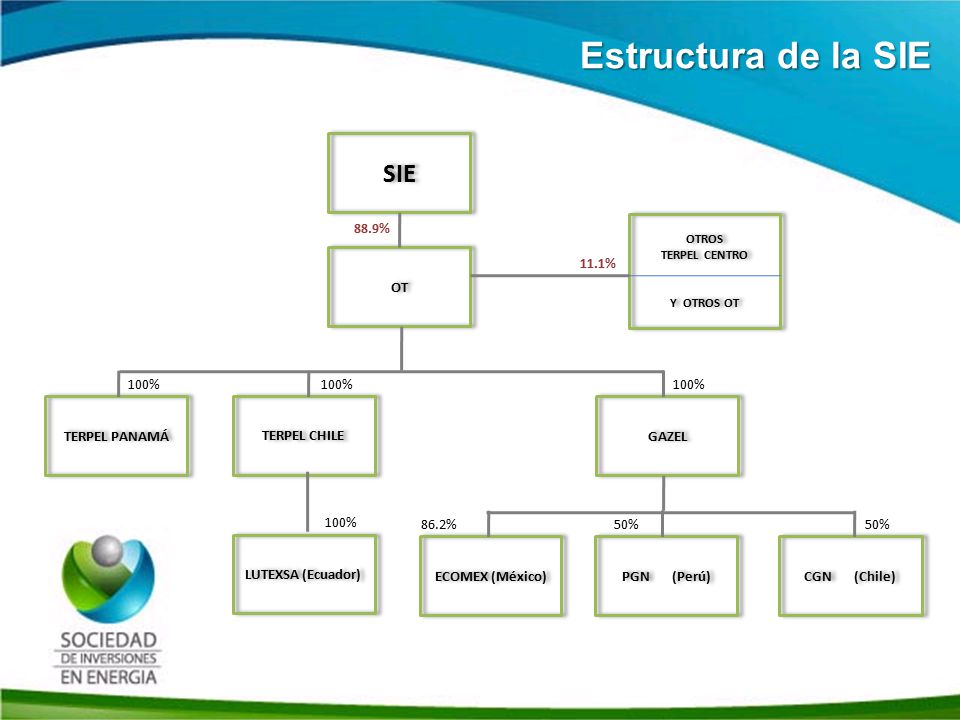 Estructura de la SIE

SIE

88.9%

OT

11.1%

OTROS
TERPEL CENTRO

Y OTROS OT

100%

TERPEL PANAMÁ

100%

TERPEL CHILE

100%

GAZEL

100%

LUTEXSA (Ecuador)

86.2%

ECOMEX (México)

50%

PGN (Perú)

50%

CGN (Chile)

SOCIEDAD
DE INVERSIONES
EN ENERGIA